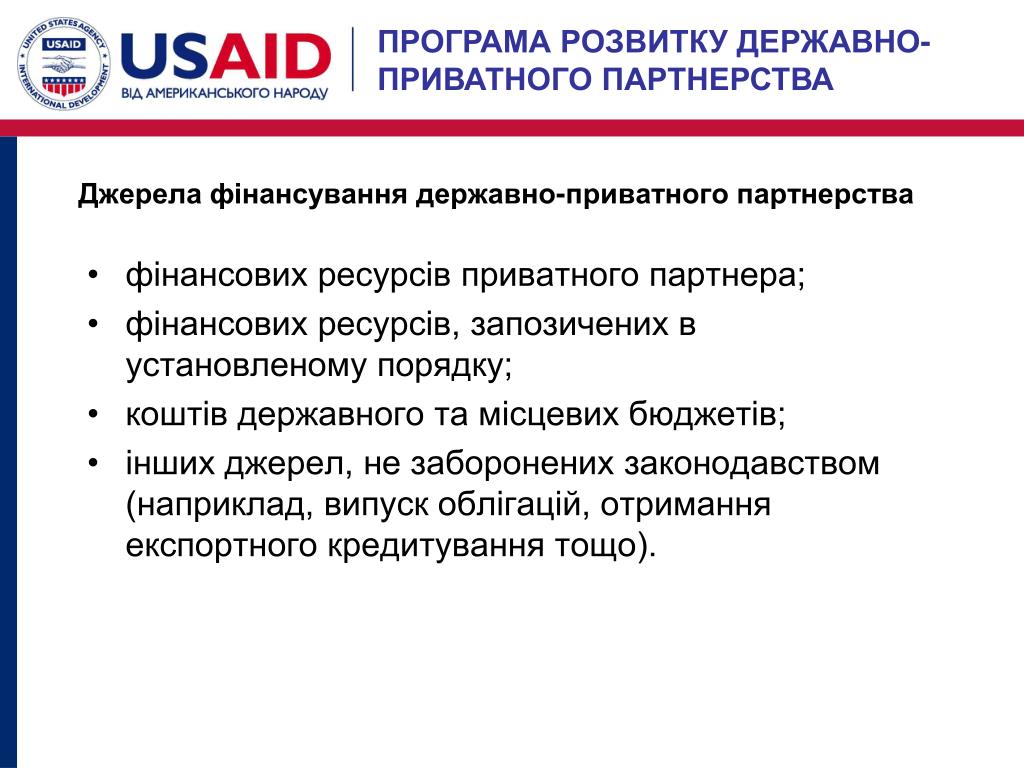 UNITED STATES AGENCY INTERNATIONAL DEVELOPMENT USAID

USAID
ВІД АМЕРИКАНСЬКОГО НАРОДУ

ПРОГРАМА РОЗВИТКУ ДЕРЖАВНО-ПРИВАТНОГО ПАРТНЕРСТВА

Джерела фінансування державно-приватного партнерства

• фінансових ресурсів приватного партнера;
• фінансових ресурсів, запозичених в установленому порядку;
• коштів державного та місцевих бюджетів;
• інших джерел, не заборонених законодавством (наприклад, випуск облігацій, отримання експортного кредитування тощо).